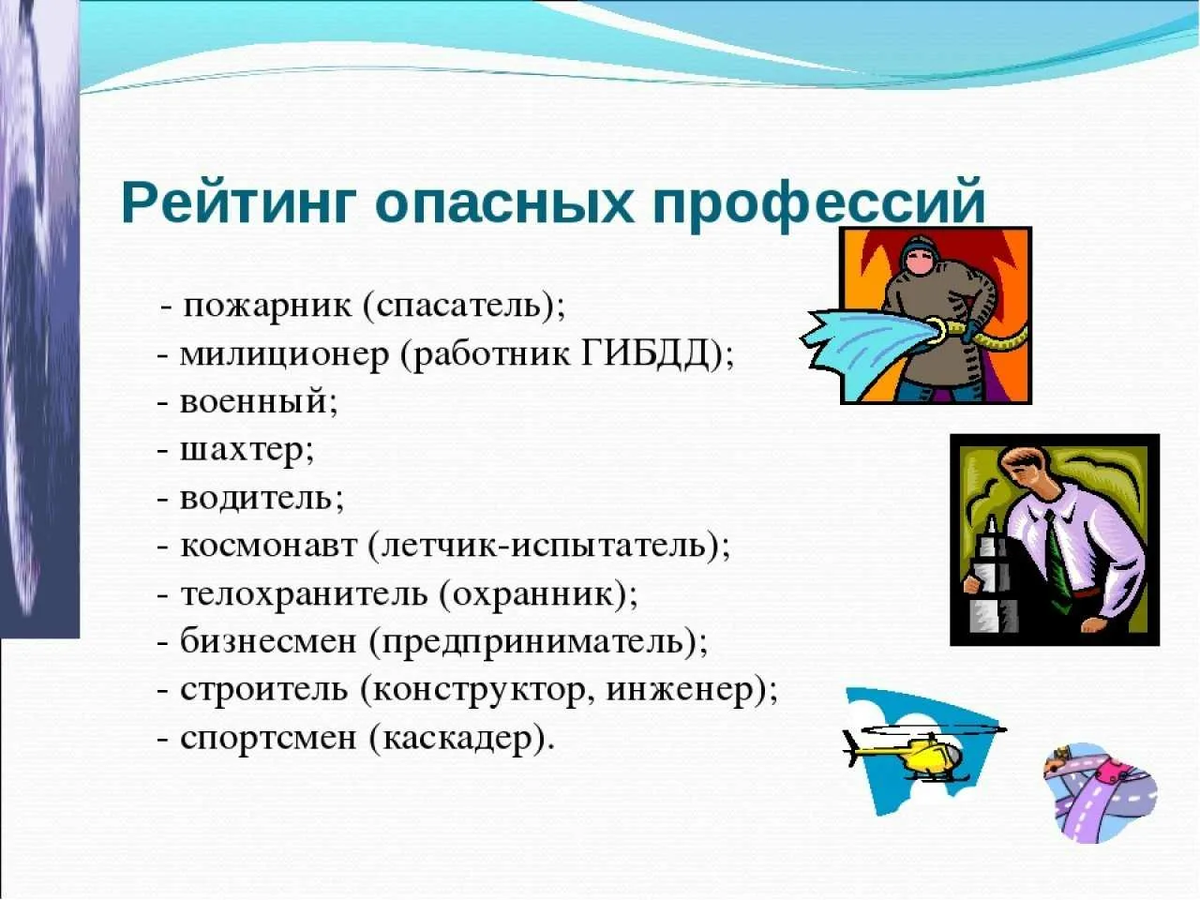 Рейтинг опасных профессий

- пожарник (спасатель);
- милиционер (работник ГИБДД);
- военный;
- шахтер;
- водитель;
- космонавт (летчик-испытатель);
- телохранитель (охранник);
- бизнесмен (предприниматель);
- строитель (конструктор, инженер);
- спортсмен (каскадер).